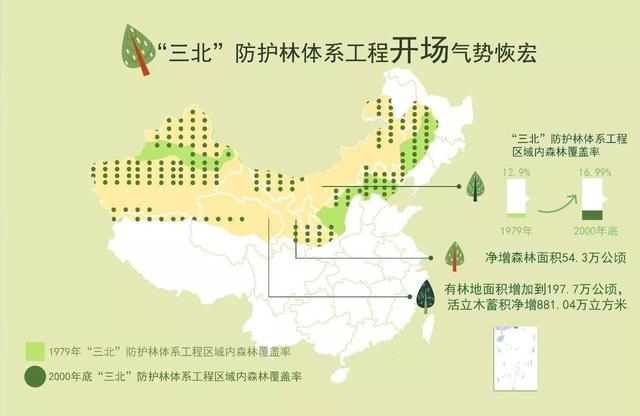 “三北”防护林体系工程开场气势恢宏

“三北”防护林体系工程区域内森林覆盖率

12.9%

16.99%

1979年

2000年底

净增森林面积54.3万公顷

有林地面积增加到197.7万公顷，活立木蓄积净增881.04万立方米

1979年“三北”防护林体系工程区域内森林覆盖率

2000年底“三北”防护林体系工程区域内森林覆盖率